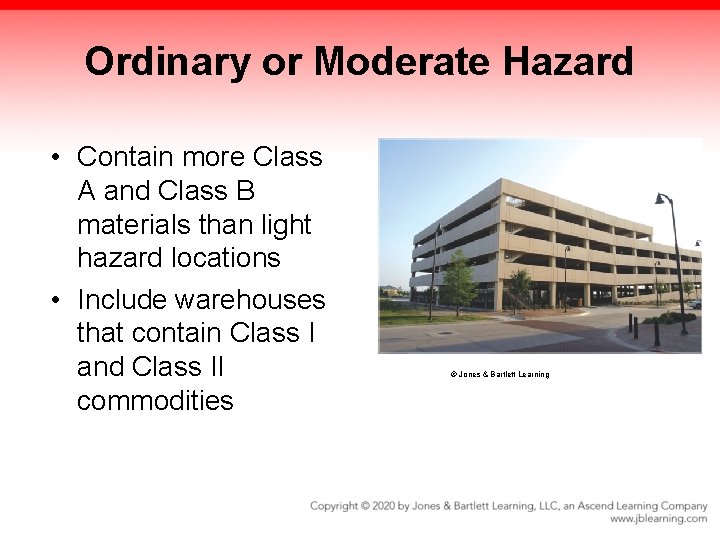 Ordinary or Moderate Hazard

• Contain more Class A and Class B materials than light hazard locations

• Include warehouses that contain Class I and Class II commodities

© Jones & Bartlett Learning

Copyright © 2020 by Jones & Bartlett Learning, LLC, an Ascend Learning Company
www.jblearning.com